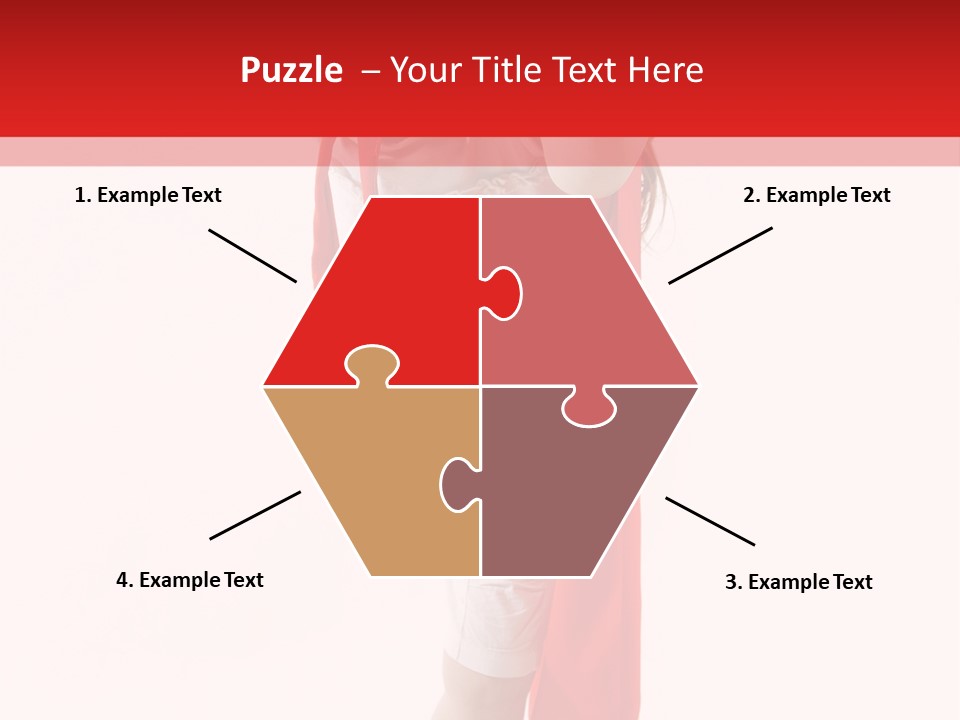 Puzzle – Your Title Text Here

1. Example Text

2. Example Text

4. Example Text

3. Example Text